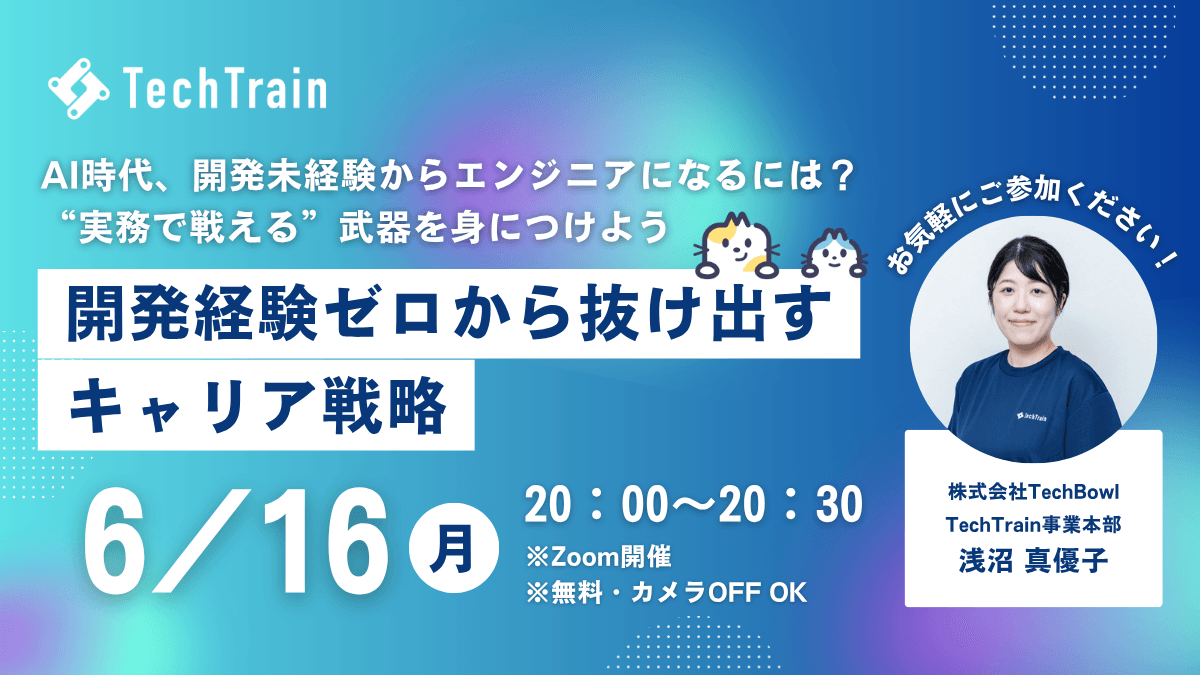 TechTrain

AI時代、開発未経験からエンジニアになるには？
“実務で戦える”武器を身につけよう

開発経験ゼロから抜け出す
キャリア戦略

6／16 月

20：00〜20：30
※Zoom開催
※無料・カメラOFF OK

お気軽にご参加ください！

TechTrain

株式会社TechBowl
TechTrain事業本部
浅沼 真優子